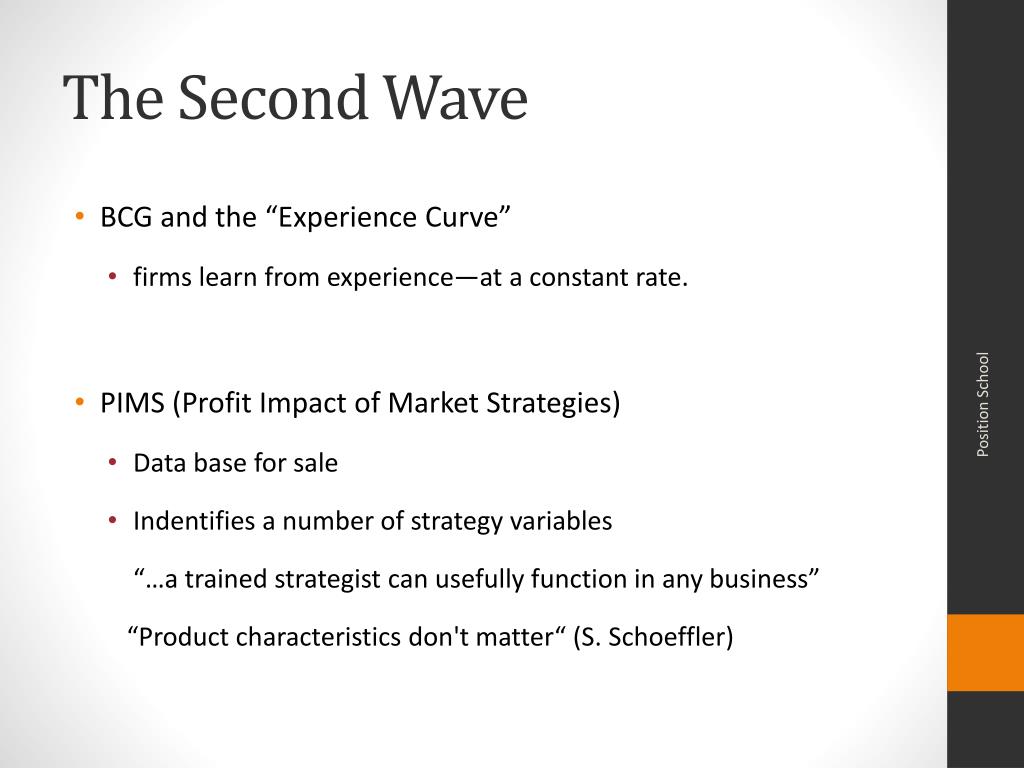 The Second Wave

• BCG and the “Experience Curve”
  • firms learn from experience—at a constant rate.

• PIMS (Profit Impact of Market Strategies)
  • Data base for sale
  • Indentifies a number of strategy variables
  “…a trained strategist can usefully function in any business”
  “Product characteristics don't matter“ (S. Schoeffler)

Position School